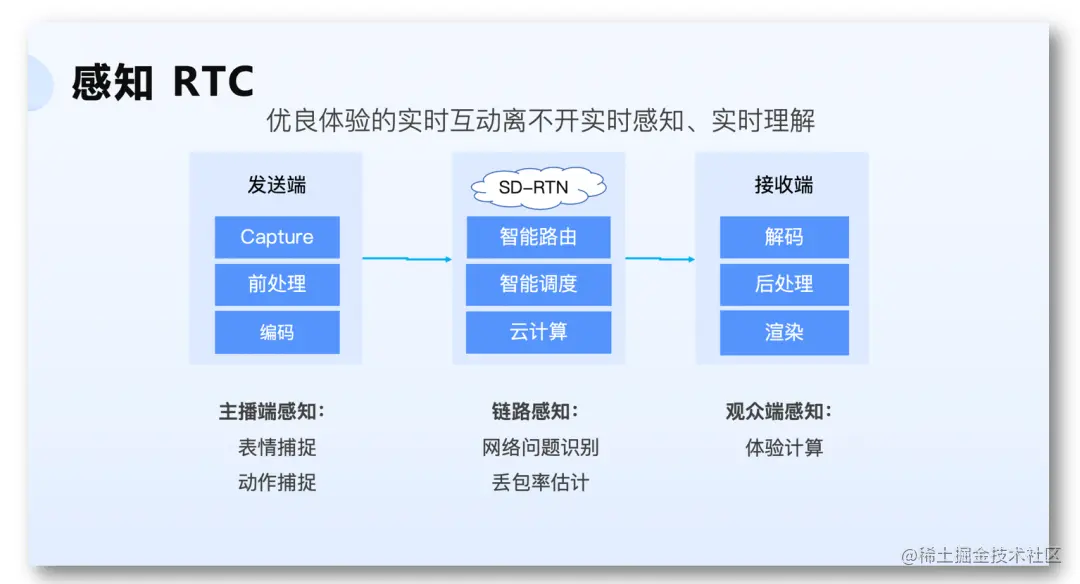 感知 RTC

优良体验的实时互动离不开实时感知、实时理解

发送端

Capture

前处理

编码

SD-RTN

智能路由

智能调度

云计算

接收端

解码

后处理

渲染

主播端感知：
表情捕捉
动作捕捉

链路感知：
网络问题识别
丢包率估计

观众端感知：
体验计算

@稀土掘金技术社区